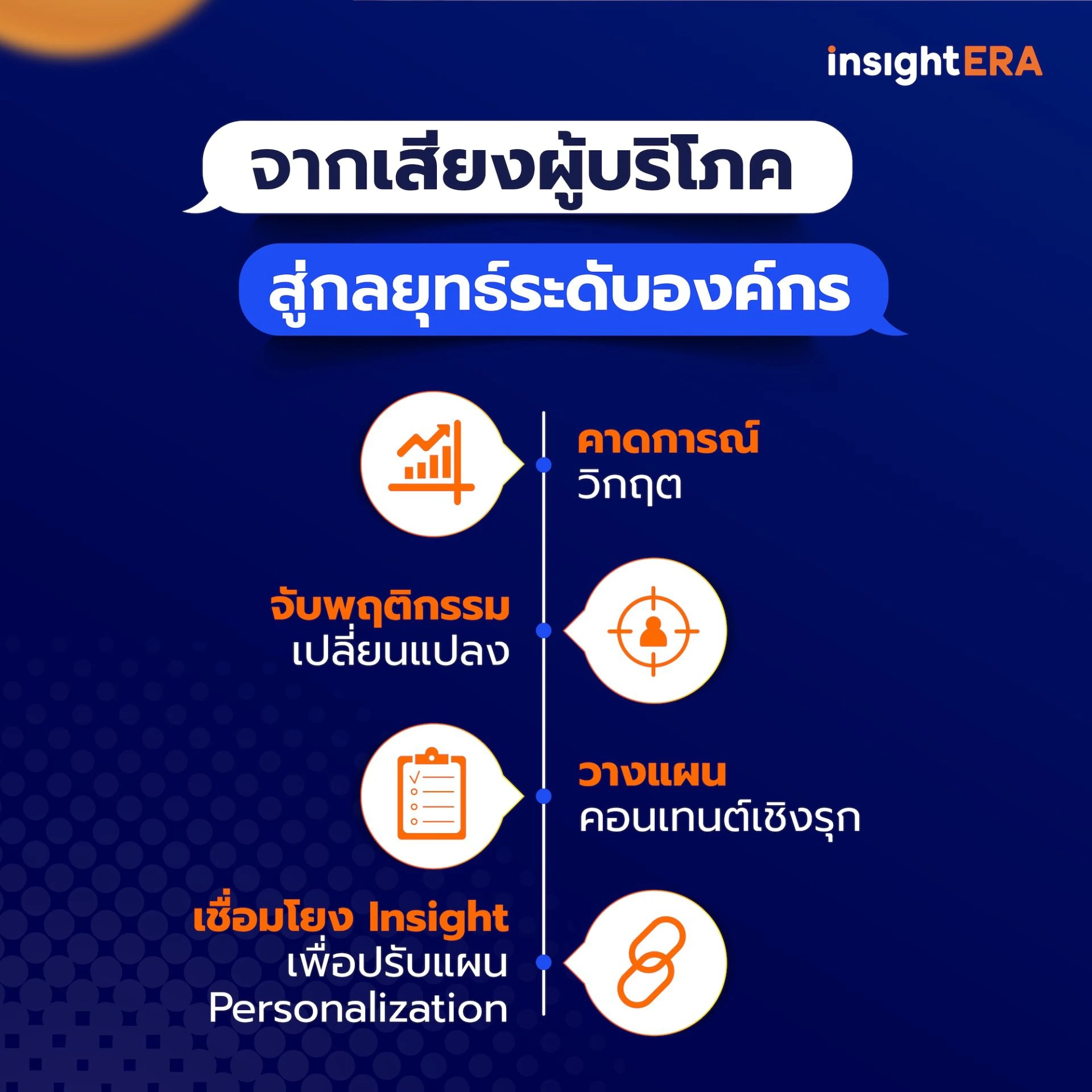 insightERA

จากเสียงผู้บริโภค

สู่กลยุทธ์ระดับองค์กร

คาดการณ์
วิกฤต

จับพฤติกรรม
เปลี่ยนแปลง

วางแผน
คอนเทนต์เชิงรุก

เชื่อมโยง Insight
เพื่อปรับแผน
Personalization